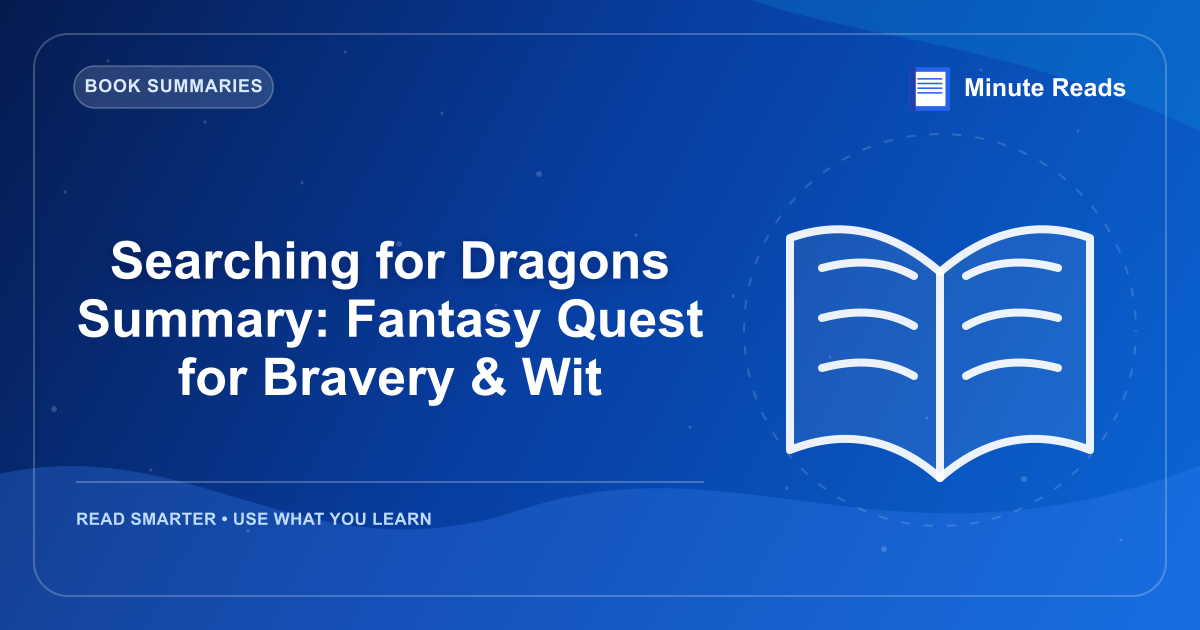 BOOK SUMMARIES

Minute Reads

Searching for Dragons Summary: Fantasy Quest for Bravery & Wit

READ SMARTER • USE WHAT YOU LEARN